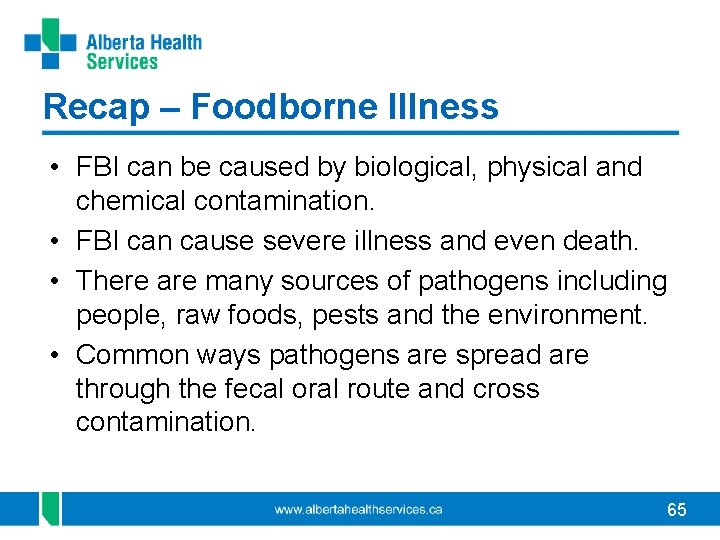 Alberta Health Services

Recap – Foodborne Illness

• FBI can be caused by biological, physical and chemical contamination.
• FBI can cause severe illness and even death.
• There are many sources of pathogens including people, raw foods, pests and the environment.
• Common ways pathogens are spread are through the fecal oral route and cross contamination.

www.albertahealthservices.ca

65